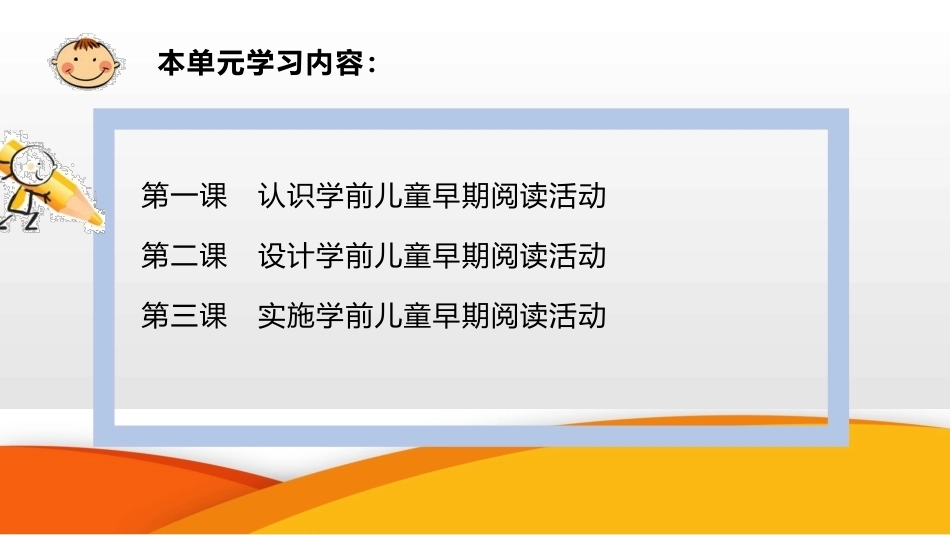 本单元学习内容：

第一课　认识学前儿童早期阅读活动

第二课　设计学前儿童早期阅读活动

第三课　实施学前儿童早期阅读活动